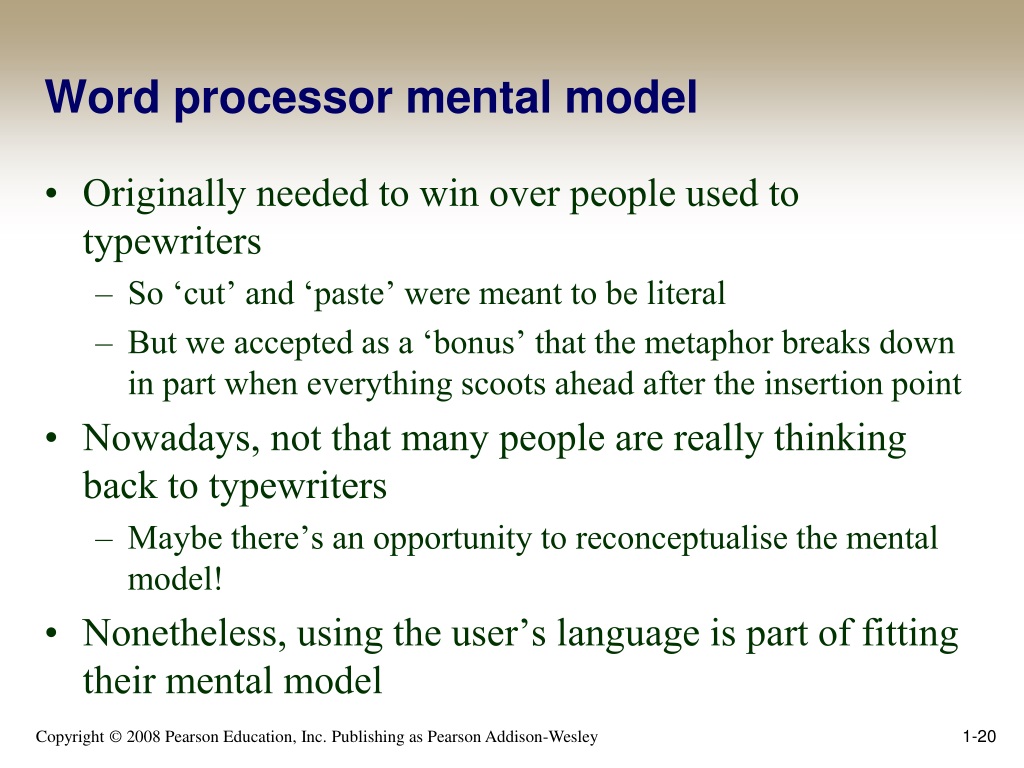 Word processor mental model

• Originally needed to win over people used to typewriters
– So ‘cut’ and ‘paste’ were meant to be literal
– But we accepted as a ‘bonus’ that the metaphor breaks down in part when everything scoots ahead after the insertion point

• Nowadays, not that many people are really thinking back to typewriters
– Maybe there’s an opportunity to reconceptualise the mental model!

• Nonetheless, using the user’s language is part of fitting their mental model

Copyright © 2008 Pearson Education, Inc. Publishing as Pearson Addison-Wesley

1-20